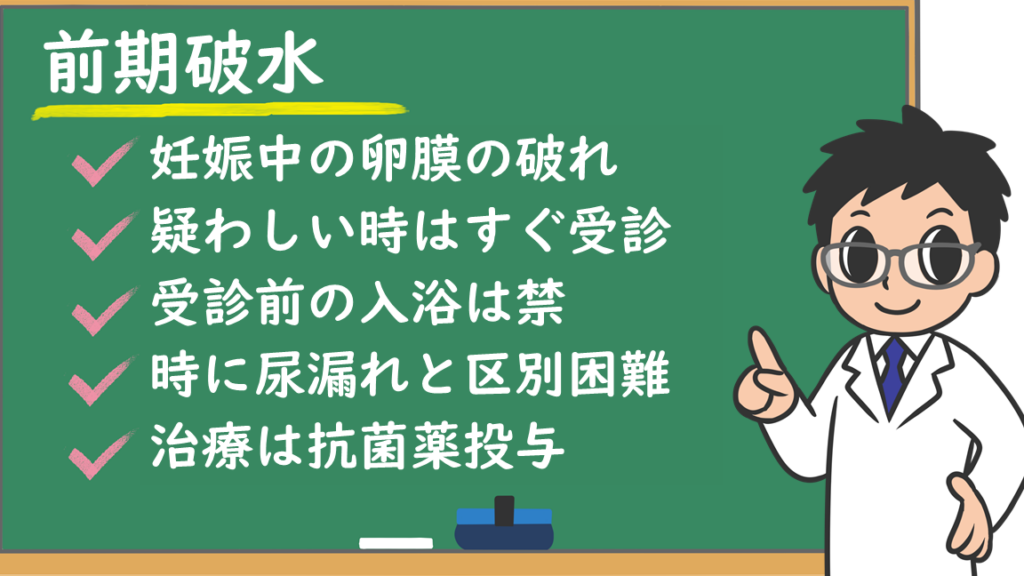 前期破水

妊娠中の卵膜の破れ
疑わしい時はすぐ受診
受診前の入浴は禁
時に尿漏れと区別困難
治療は抗菌薬投与